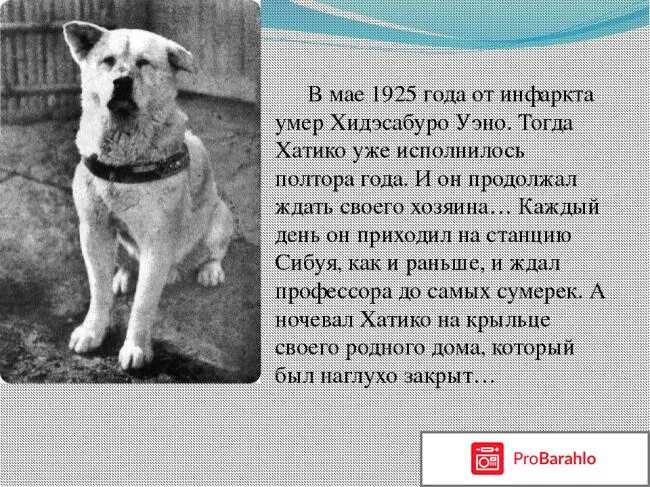 В мае 1925 года от инфаркта умер Хидэсабуро Уэно. Тогда Хатико уже исполнилось полтора года. И он продолжал ждать своего хозяина… Каждый день он приходил на станцию Сибуя, как и раньше, и ждал профессора до самых сумерек. А ночевал Хатико на крыльце своего родного дома, который был наглухо закрыт…

ProBarahlo